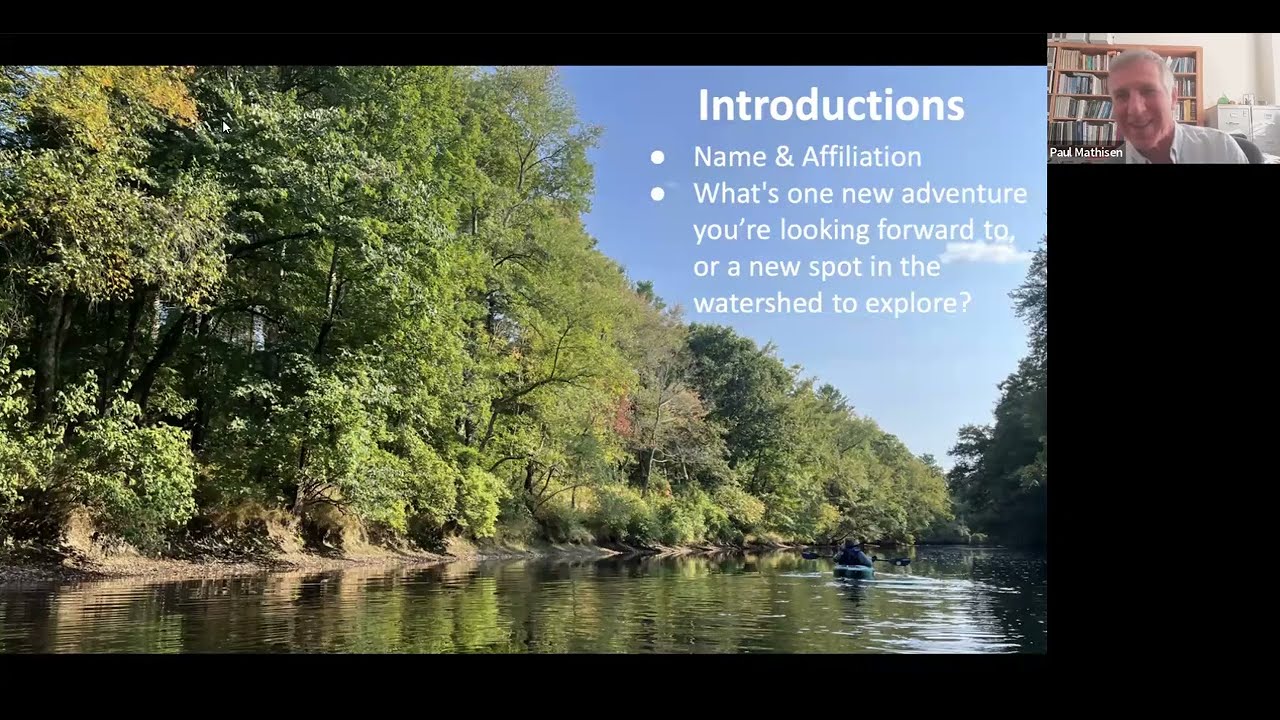 Introductions

• Name & Affiliation
• What's one new adventure you're looking forward to, or a new spot in the watershed to explore?

Paul Mathisen